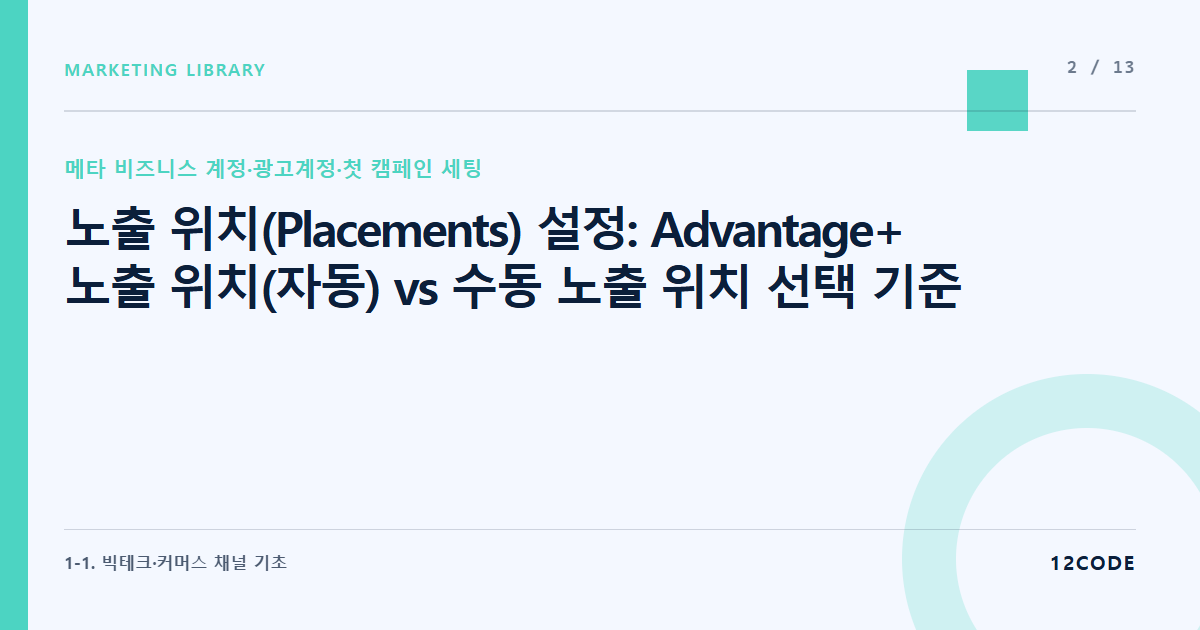 MARKETING LIBRARY

2 / 13

메타 비즈니스 계정·광고계정·첫 캠페인 세팅

노출 위치(Placements) 설정: Advantage+ 노출 위치(자동) vs 수동 노출 위치 선택 기준

1-1. 빅테크·커머스 채널 기초

12CODE